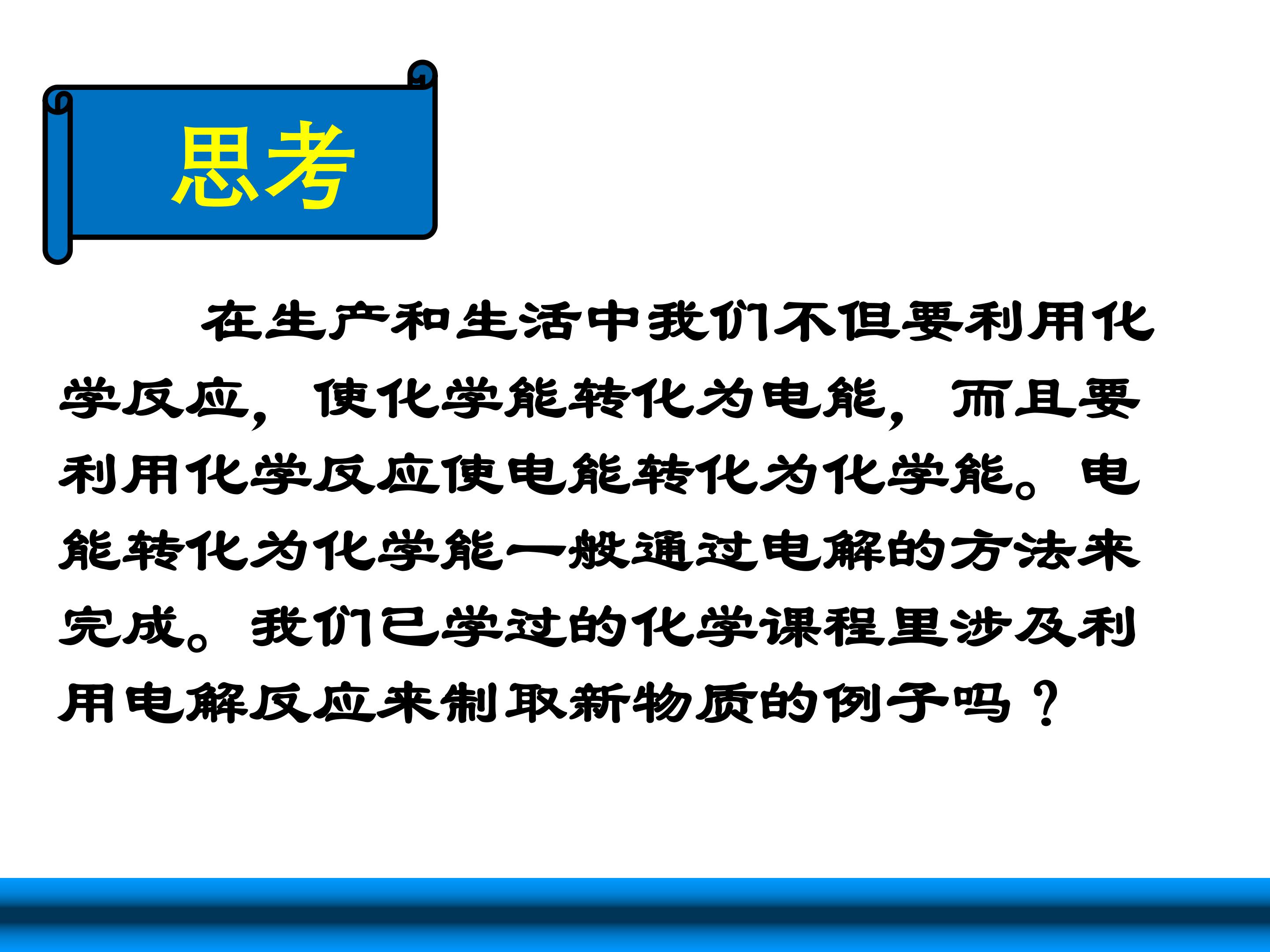 思考

在生产和生活中我们不但要利用化学反应，使化学能转化为电能，而且要利用化学反应使电能转化为化学能。电能转化为化学能一般通过电解的方法来完成。我们已学过的化学课程里涉及利用电解反应来制取新物质的例子吗？